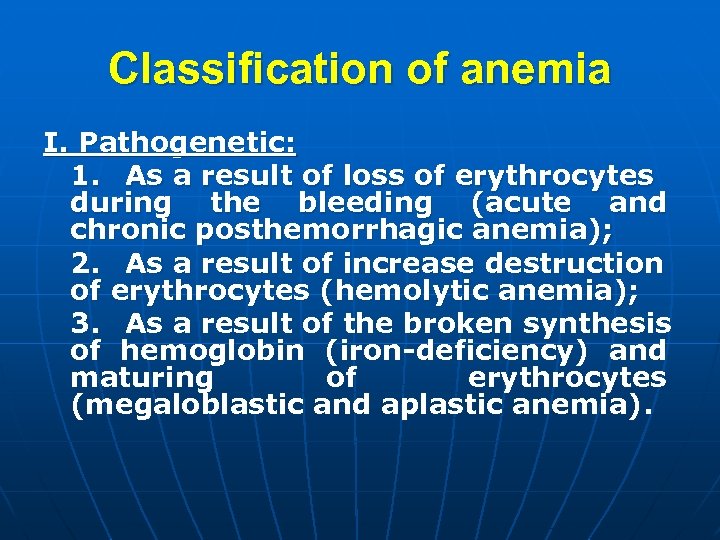 Classification of anemia

I. Pathogenetic:

1. As a result of loss of erythrocytes during the bleeding (acute and chronic posthemorrhagic anemia);

2. As a result of increase destruction of erythrocytes (hemolytic anemia);

3. As a result of the broken synthesis of hemoglobin (iron-deficiency) and maturing of erythrocytes (megaloblastic and aplastic anemia).